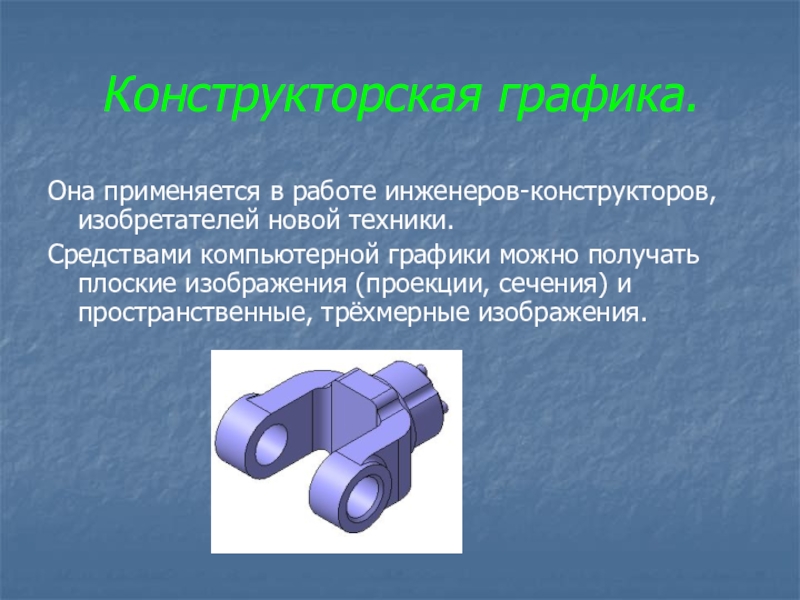 Конструкторская графика.

Она применяется в работе инженеров-конструкторов, изобретателей новой техники.

Средствами компьютерной графики можно получать плоские изображения (проекции, сечения) и пространственные, трёхмерные изображения.